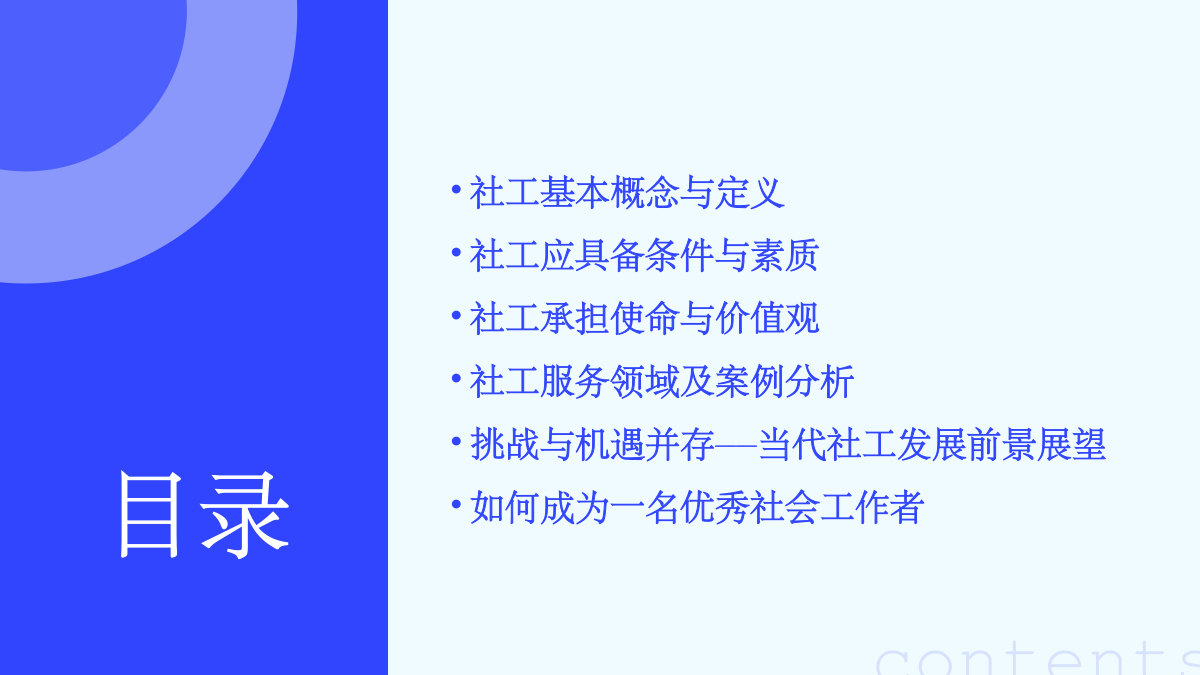 目录

• 社工基本概念与定义
• 社工应具备条件与素质
• 社工承担使命与价值观
• 社工服务领域及案例分析
• 挑战与机遇并存——当代社工发展前景展望
• 如何成为一名优秀社会工作者

contents